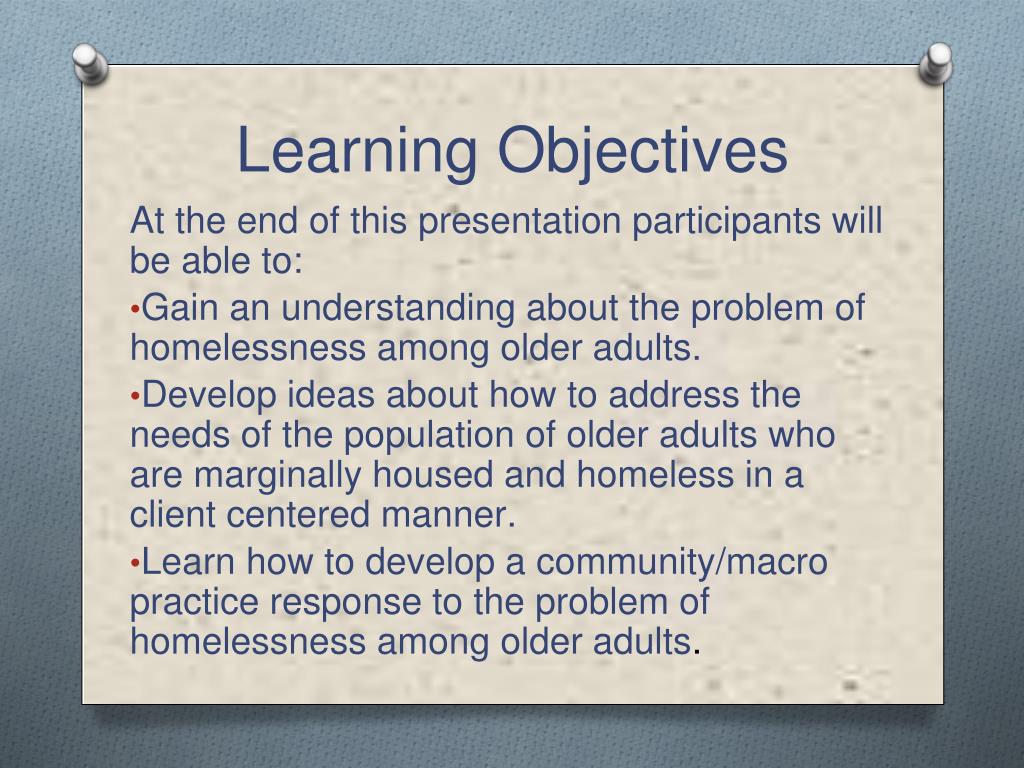 Learning Objectives

At the end of this presentation participants will be able to:

•Gain an understanding about the problem of homelessness among older adults.

•Develop ideas about how to address the needs of the population of older adults who are marginally housed and homeless in a client centered manner.

•Learn how to develop a community/macro practice response to the problem of homelessness among older adults.